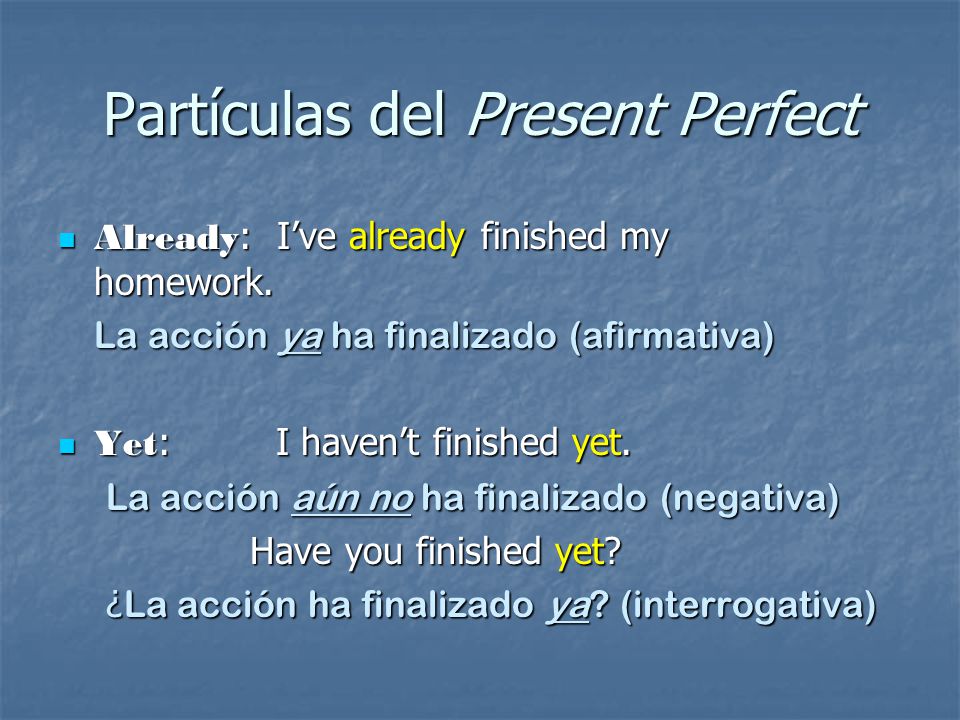 Partículas del Present Perfect

Already: I've already finished my homework.

La acción ya ha finalizado (afirmativa)

Yet: I haven't finished yet.

La acción aún no ha finalizado (negativa)

Have you finished yet?

¿La acción ha finalizado ya? (interrogativa)